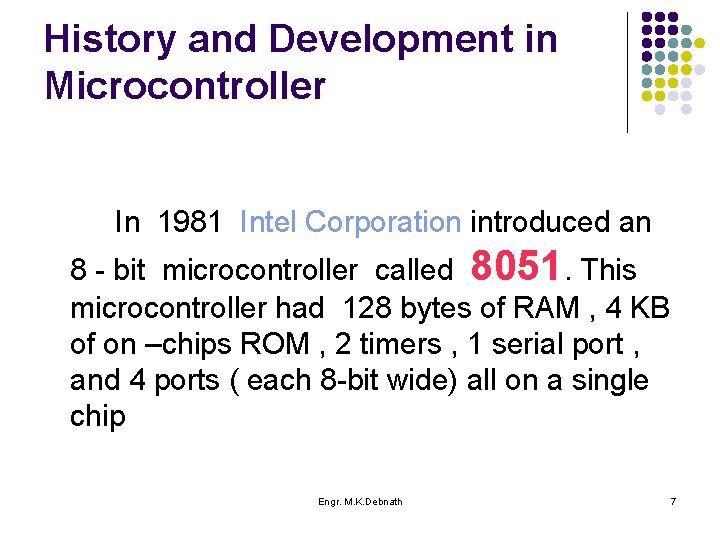 History and Development in Microcontroller

In 1981 Intel Corporation introduced an 8 - bit microcontroller called 8051. This microcontroller had 128 bytes of RAM , 4 KB of on –chips ROM , 2 timers , 1 serial port , and 4 ports ( each 8-bit wide) all on a single chip

Engr. M.K.Debnath

7